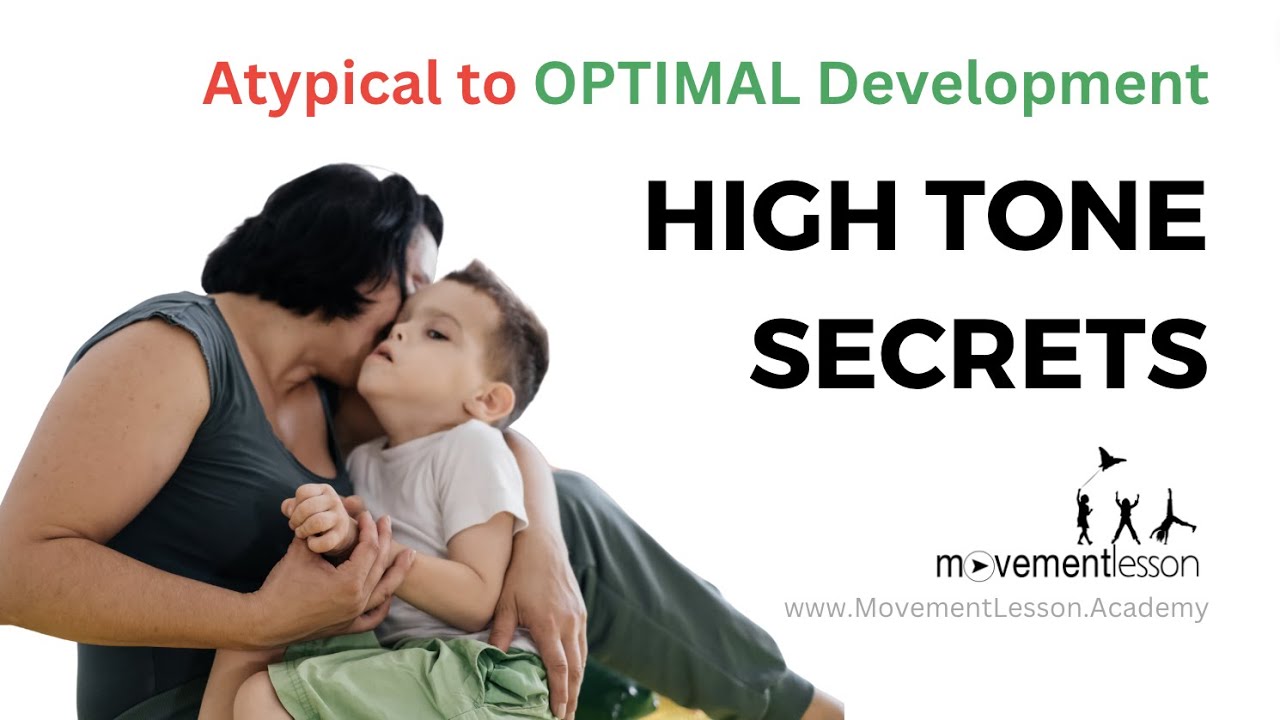 Atypical to OPTIMAL Development

HIGH TONE SECRETS

movementlesson

www.MovementLesson.Academy